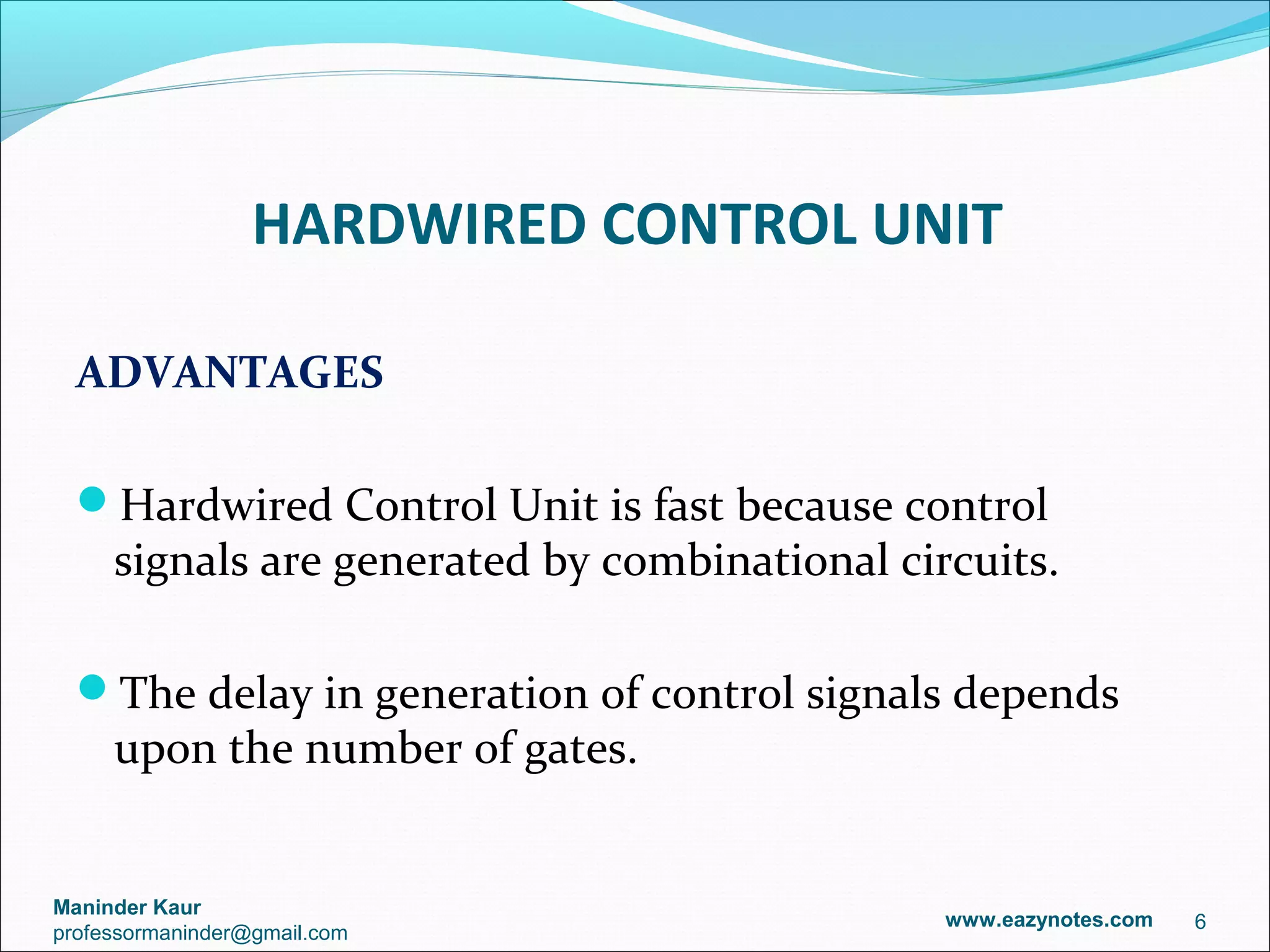 HARDWIRED CONTROL UNIT

ADVANTAGES

Hardwired Control Unit is fast because control signals are generated by combinational circuits.

The delay in generation of control signals depends upon the number of gates.

Maninder Kaur
professormaninder@gmail.com

www.eazynotes.com

6